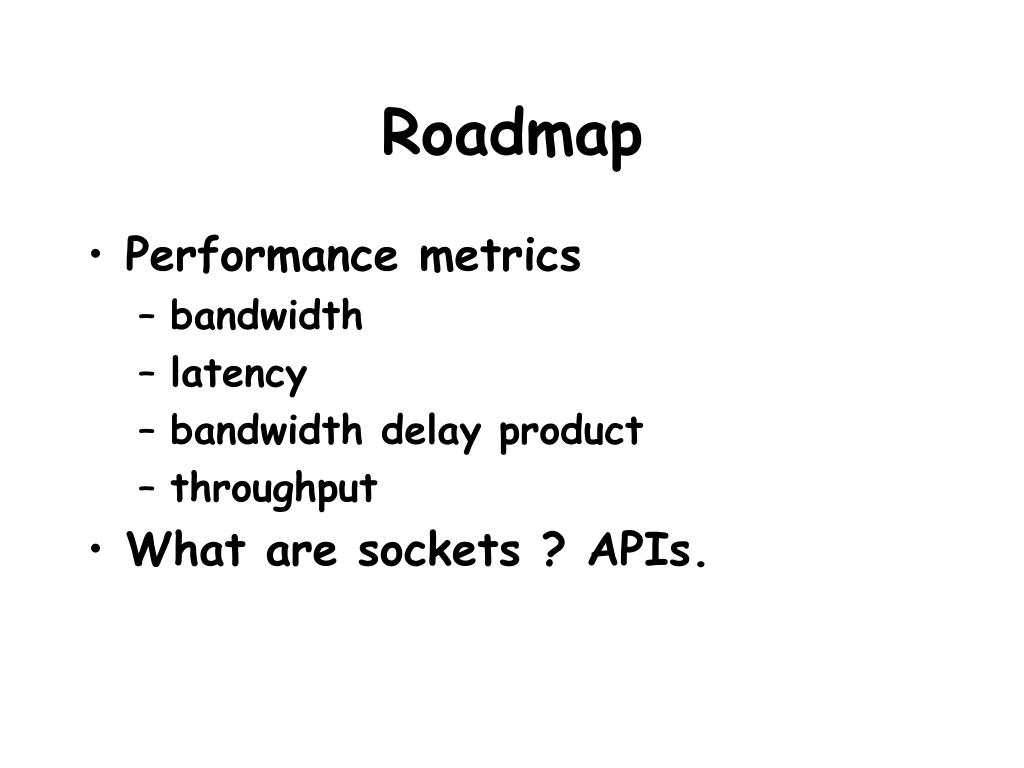 Roadmap

• Performance metrics
– bandwidth
– latency
– bandwidth delay product
– throughput
• What are sockets ? APIs.